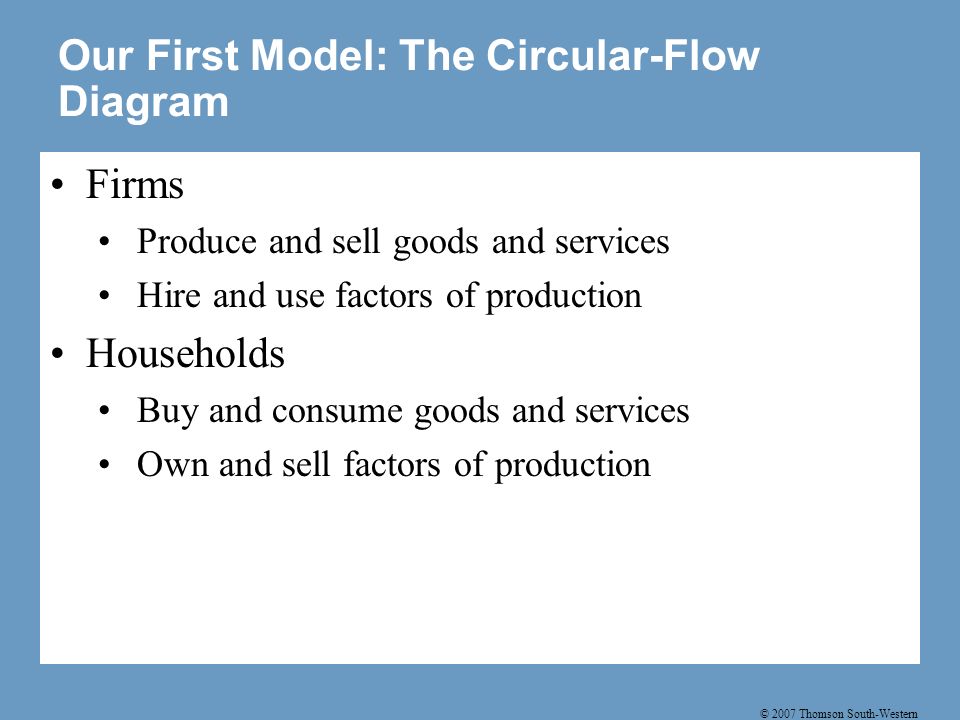 Our First Model: The Circular-Flow Diagram

• Firms
 • Produce and sell goods and services
 • Hire and use factors of production
• Households
 • Buy and consume goods and services
 • Own and sell factors of production

© 2007 Thomson South-Western